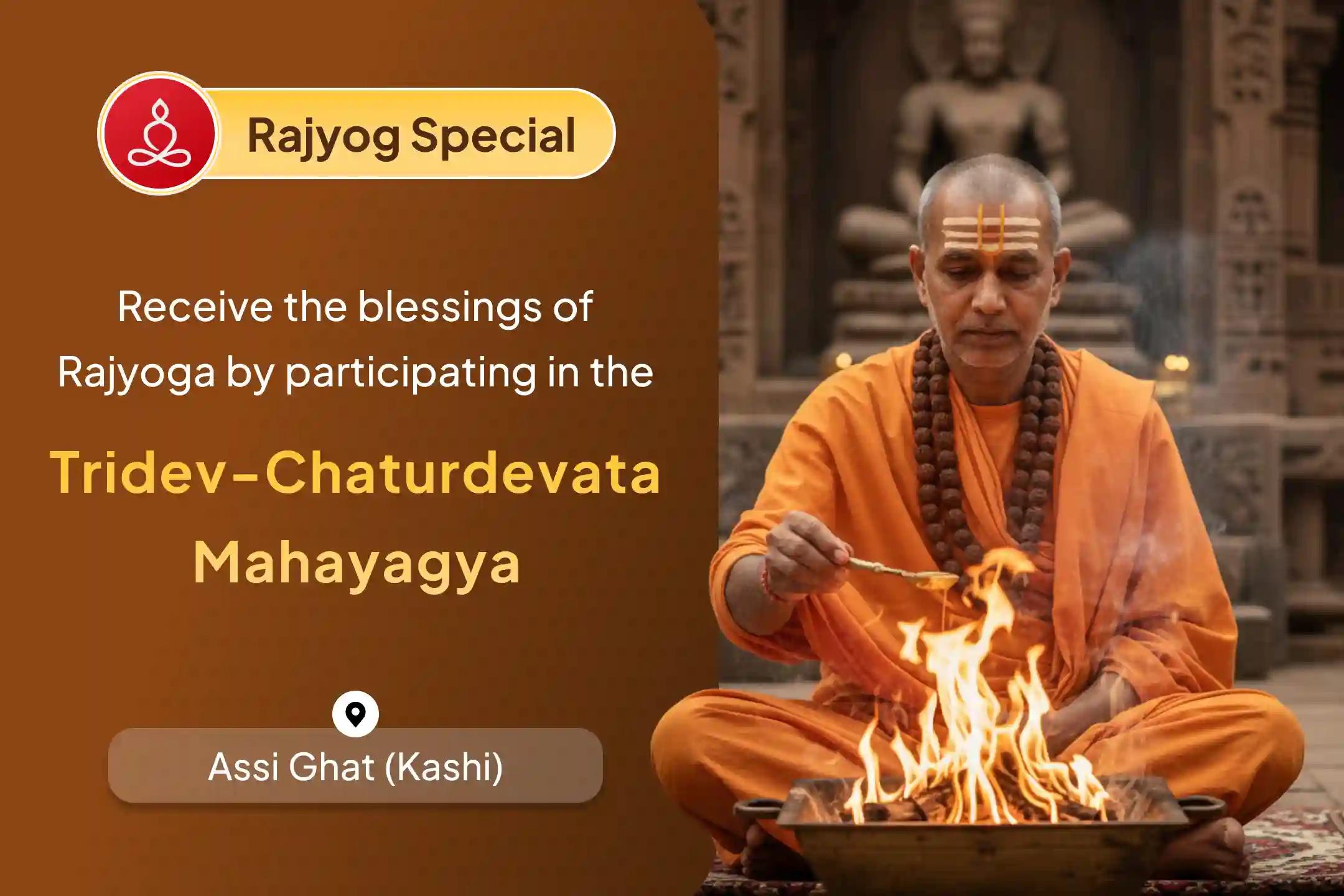 Rajyog Special

Receive the blessings of Rajyoga by participating in the

Tridev-Chaturdevata Mahayagya

Assi Ghat (Kashi)